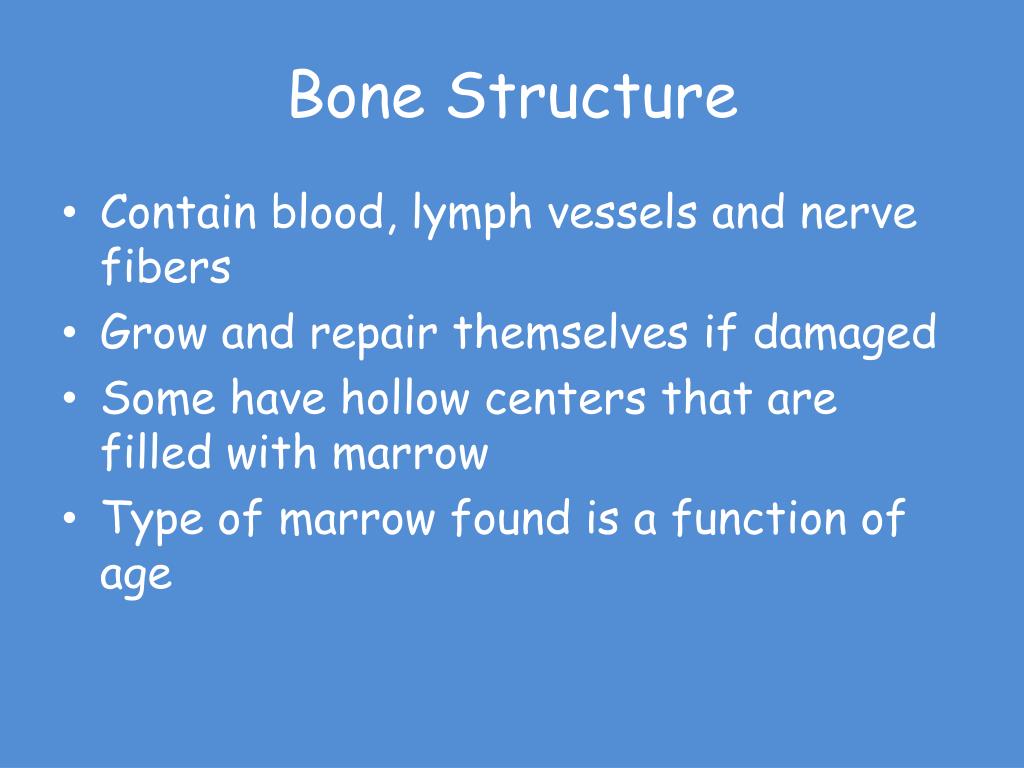 Bone Structure

• Contain blood, lymph vessels and nerve fibers
• Grow and repair themselves if damaged
• Some have hollow centers that are filled with marrow
• Type of marrow found is a function of age